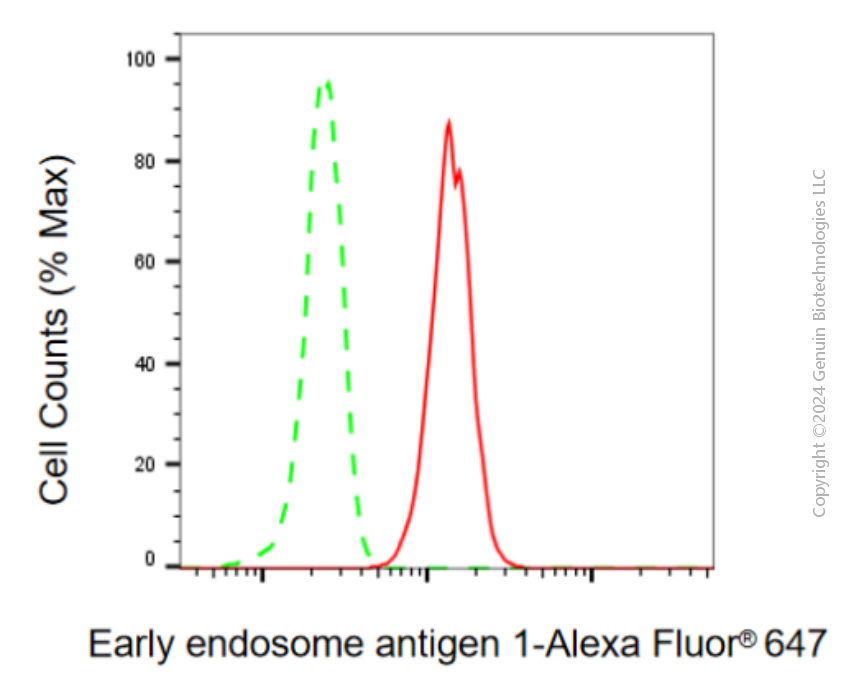 Cell Counts (% Max)

100
80
60
40
20
0

Early endosome antigen 1-Alexa Fluor® 647

Copyright ©2024 Genuin Biotechnologies LLC